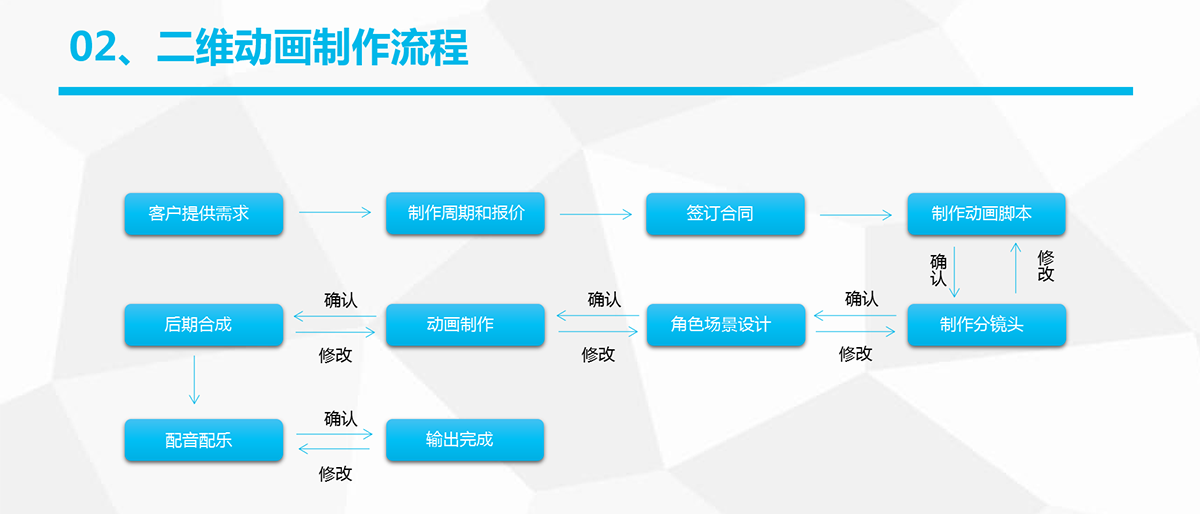 02、二维动画制作流程

客户提供需求

制作周期和报价

签订合同

制作动画脚本

确认

修改

后期合成

确认

修改

动画制作

确认

修改

角色场景设计

确认

修改

制作分镜头

配音配乐

确认

修改

输出完成